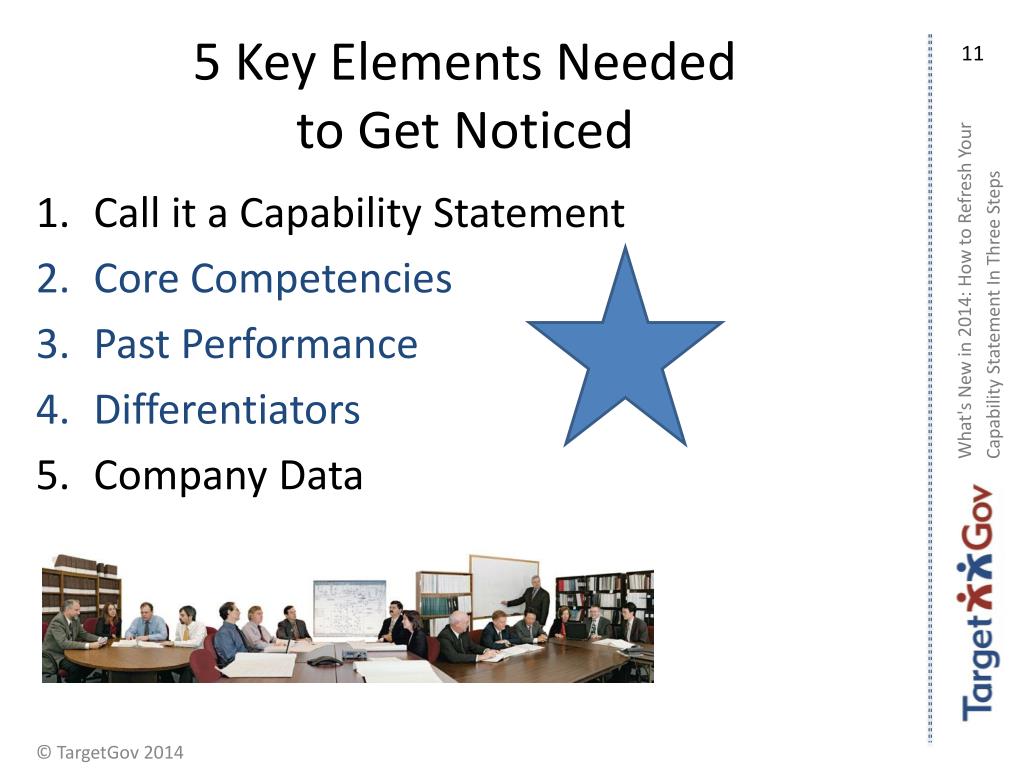 5 Key Elements Needed to Get Noticed

1. Call it a Capability Statement
2. Core Competencies
3. Past Performance
4. Differentiators
5. Company Data

11

What's New in 2014: How to Refresh Your Capability Statement In Three Steps

TargetGov

© TargetGov 2014